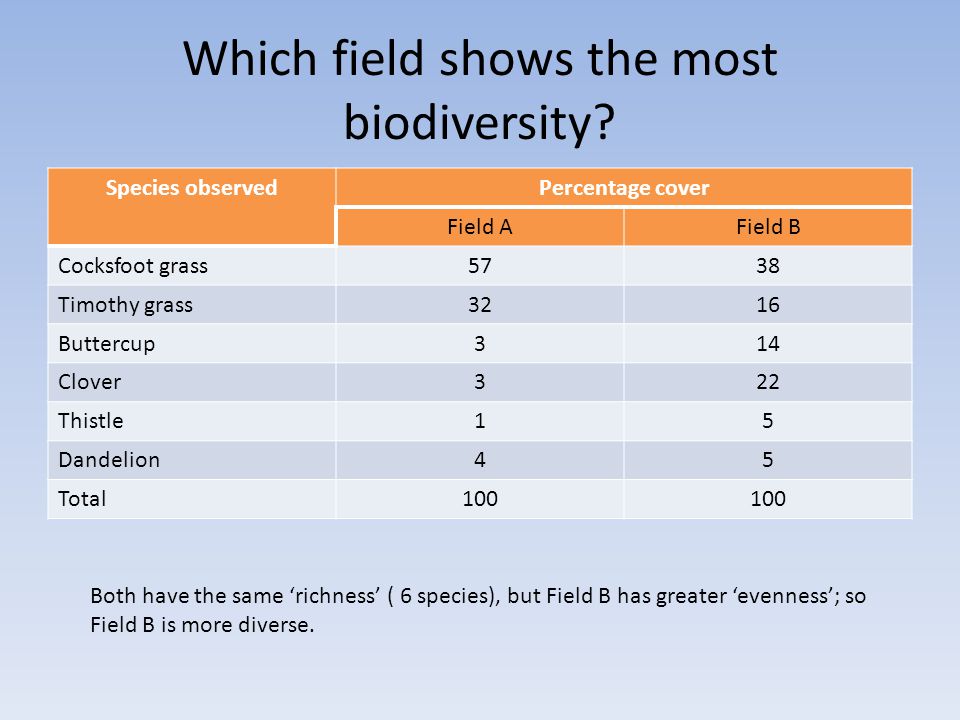 Which field shows the most biodiversity?

| Species observed | Percentage cover | |
|---|---|---|
| | Field A | Field B |
| Cocksfoot grass | 57 | 38 |
| Timothy grass | 32 | 16 |
| Buttercup | 3 | 14 |
| Clover | 3 | 22 |
| Thistle | 1 | 5 |
| Dandelion | 4 | 5 |
| Total | 100 | 100 |

Both have the same ‘richness’ ( 6 species), but Field B has greater ‘evenness’; so Field B is more diverse.